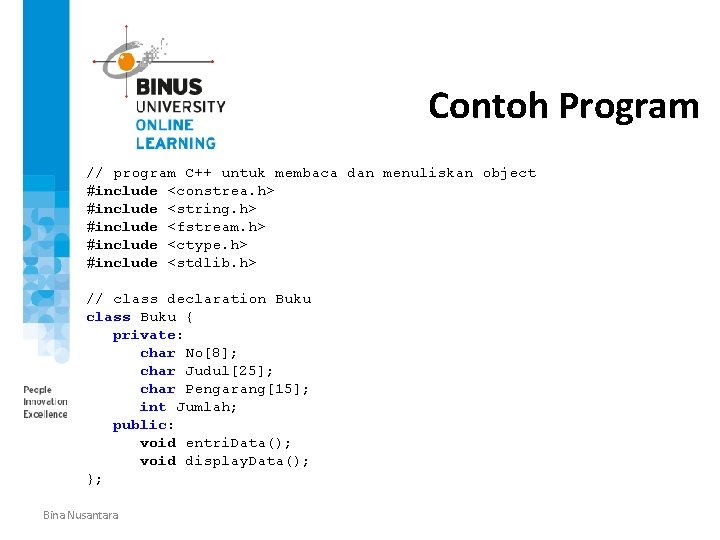 BINUS UNIVERSITY ONLINE LEARNING

Contoh Program

// program C++ untuk membaca dan menuliskan object
#include <constrea.h>
#include <string.h>
#include <fstream.h>
#include <ctype.h>
#include <stdlib.h>

// class declaration Buku
class Buku {
   private:
      char No[8];
      char Judul[25];
      char Pengarang[15];
      int Jumlah;
   public:
      void entriData();
      void displayData();
};

People
Innovation
Excellence

Bina Nusantara